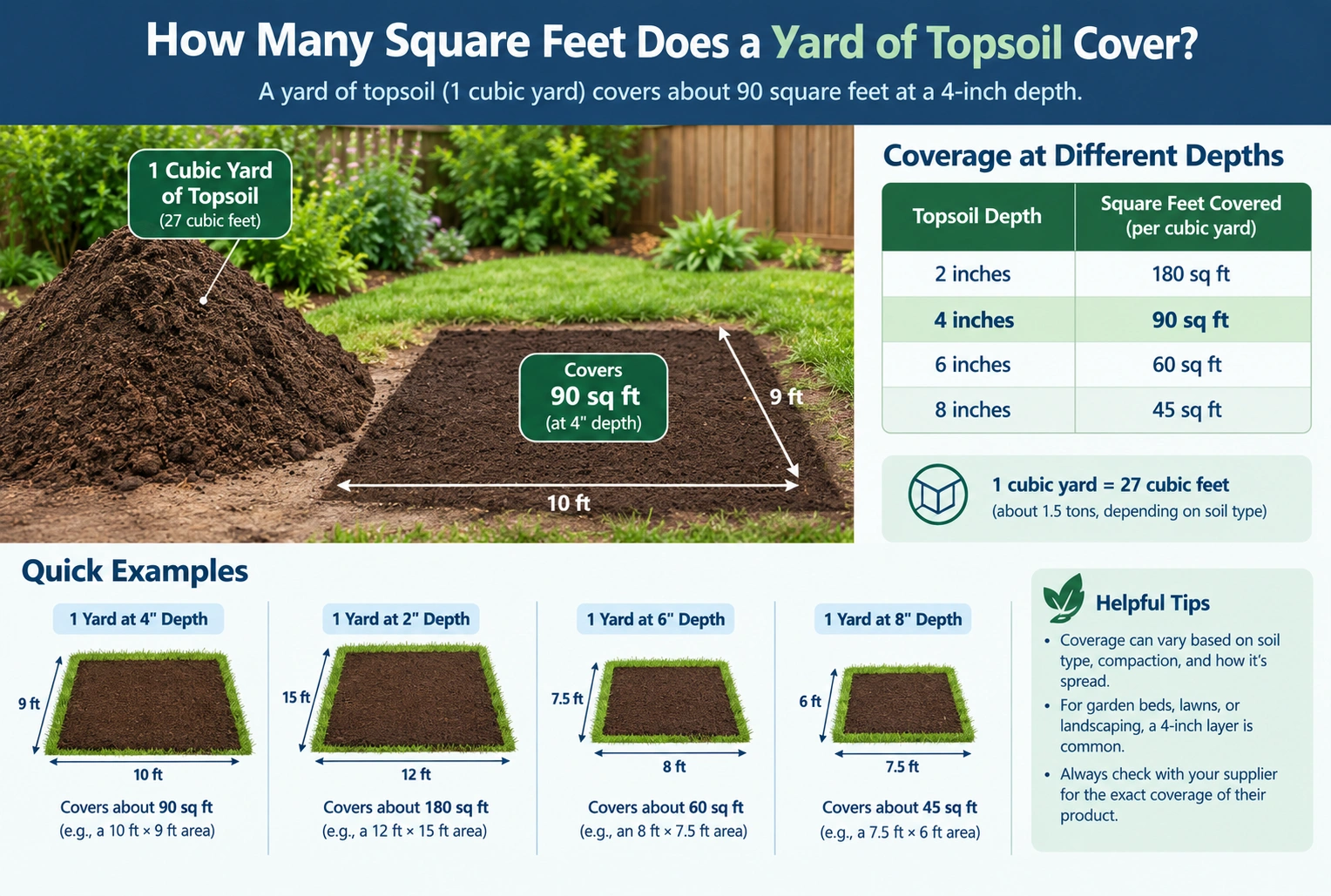 How Many Square Feet Does a Yard of Topsoil Cover?

A yard of topsoil (1 cubic yard) covers about 90 square feet at a 4-inch depth.

1 Cubic Yard of Topsoil
(27 cubic feet)

Covers
90 sq ft
(at 4" depth)

9 ft

10 ft

Coverage at Different Depths

| Topsoil Depth | Square Feet Covered (per cubic yard) |
|---|---|
| 2 inches | 180 sq ft |
| 4 inches | 90 sq ft |
| 6 inches | 60 sq ft |
| 8 inches | 45 sq ft |

1 cubic yard = 27 cubic feet
(about 1.5 tons, depending on soil type)

Quick Examples

1 Yard at 4" Depth
9 ft
10 ft
Covers about 90 sq ft
(e.g., a 10 ft × 9 ft area)

1 Yard at 2" Depth
15 ft
12 ft
Covers about 180 sq ft
(e.g., a 12 ft × 15 ft area)

1 Yard at 6" Depth
7.5 ft
8 ft
Covers about 60 sq ft
(e.g., an 8 ft × 7.5 ft area)

1 Yard at 8" Depth
6 ft
7.5 ft
Covers about 45 sq ft
(e.g., a 7.5 ft × 6 ft area)

Helpful Tips
• Coverage can vary based on soil type, compaction, and how it's spread.
• For garden beds, lawns, or landscaping, a 4-inch layer is common.
• Always check with your supplier for the exact coverage of their product.